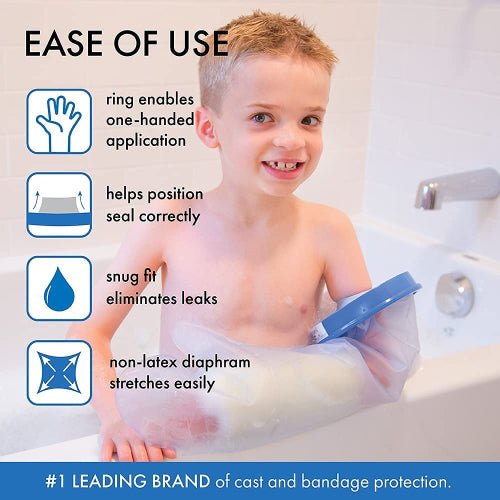 EASE OF USE

ring enables one-handed application

helps position seal correctly

snug fit eliminates leaks

non-latex diaphram stretches easily

#1 LEADING BRAND of cast and bandage protection.